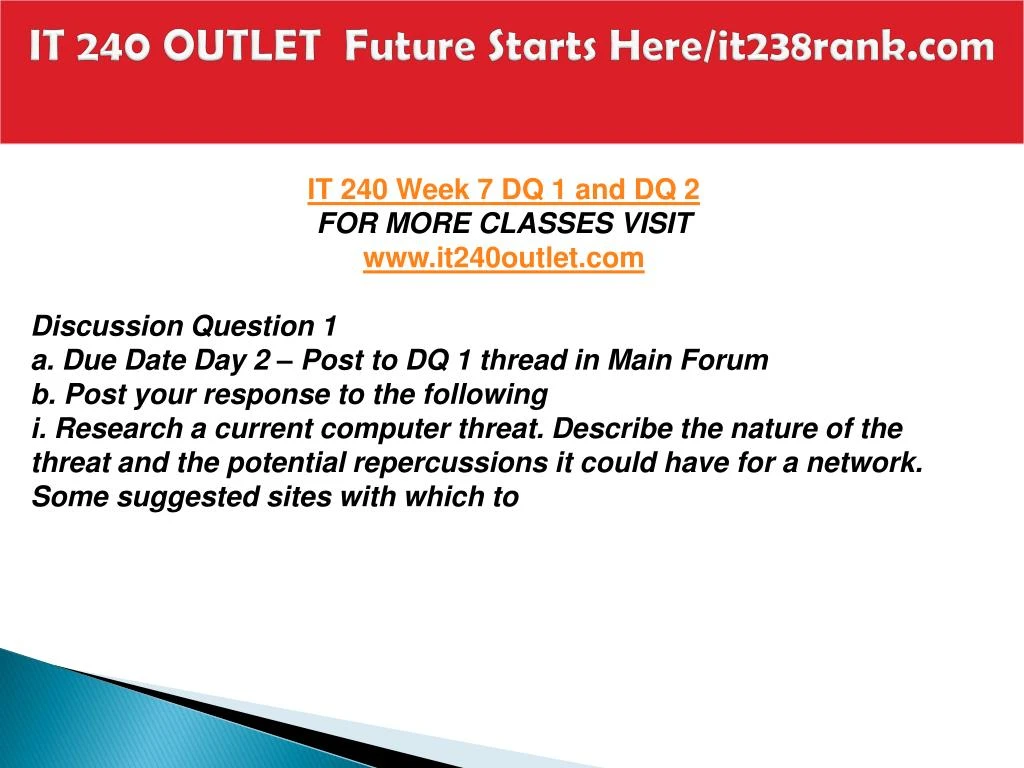 IT 240 OUTLET Future Starts Here/it238rank.com

IT 240 Week 7 DQ 1 and DQ 2
FOR MORE CLASSES VISIT
www.it240outlet.com

Discussion Question 1
a. Due Date Day 2 – Post to DQ 1 thread in Main Forum
b. Post your response to the following
i. Research a current computer threat. Describe the nature of the threat and the potential repercussions it could have for a network. Some suggested sites with which to